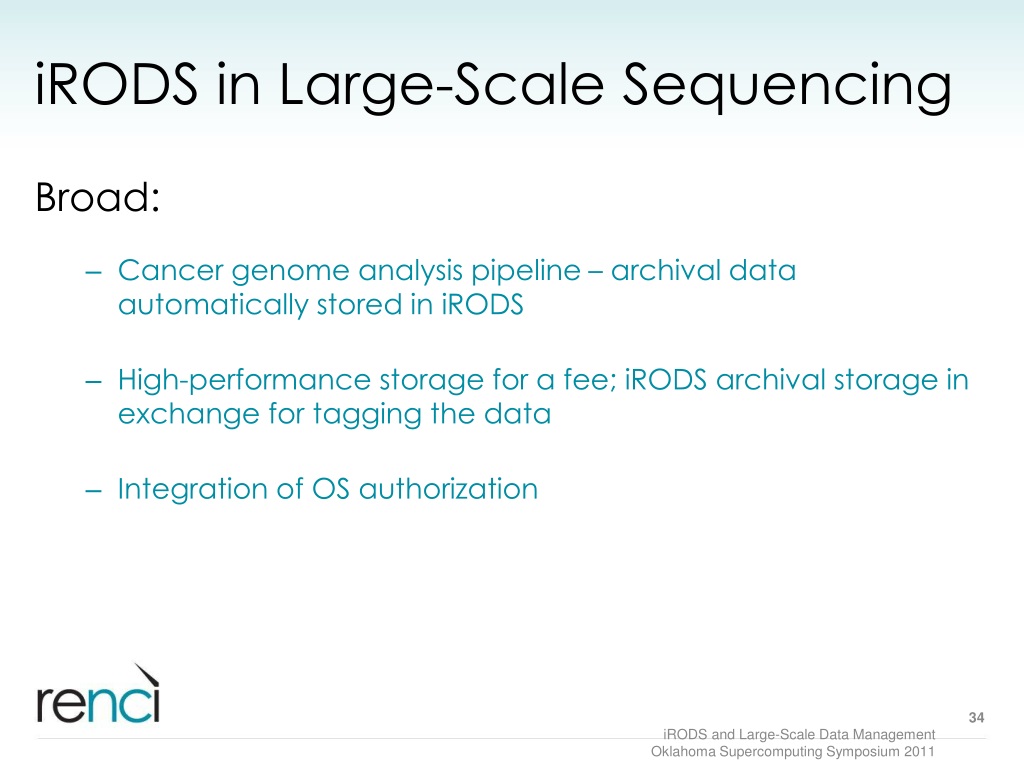 iRODS in Large-Scale Sequencing

Broad:

– Cancer genome analysis pipeline – archival data automatically stored in iRODS

– High-performance storage for a fee; iRODS archival storage in exchange for tagging the data

– Integration of OS authorization

renci

34

iRODS and Large-Scale Data Management
Oklahoma Supercomputing Symposium 2011